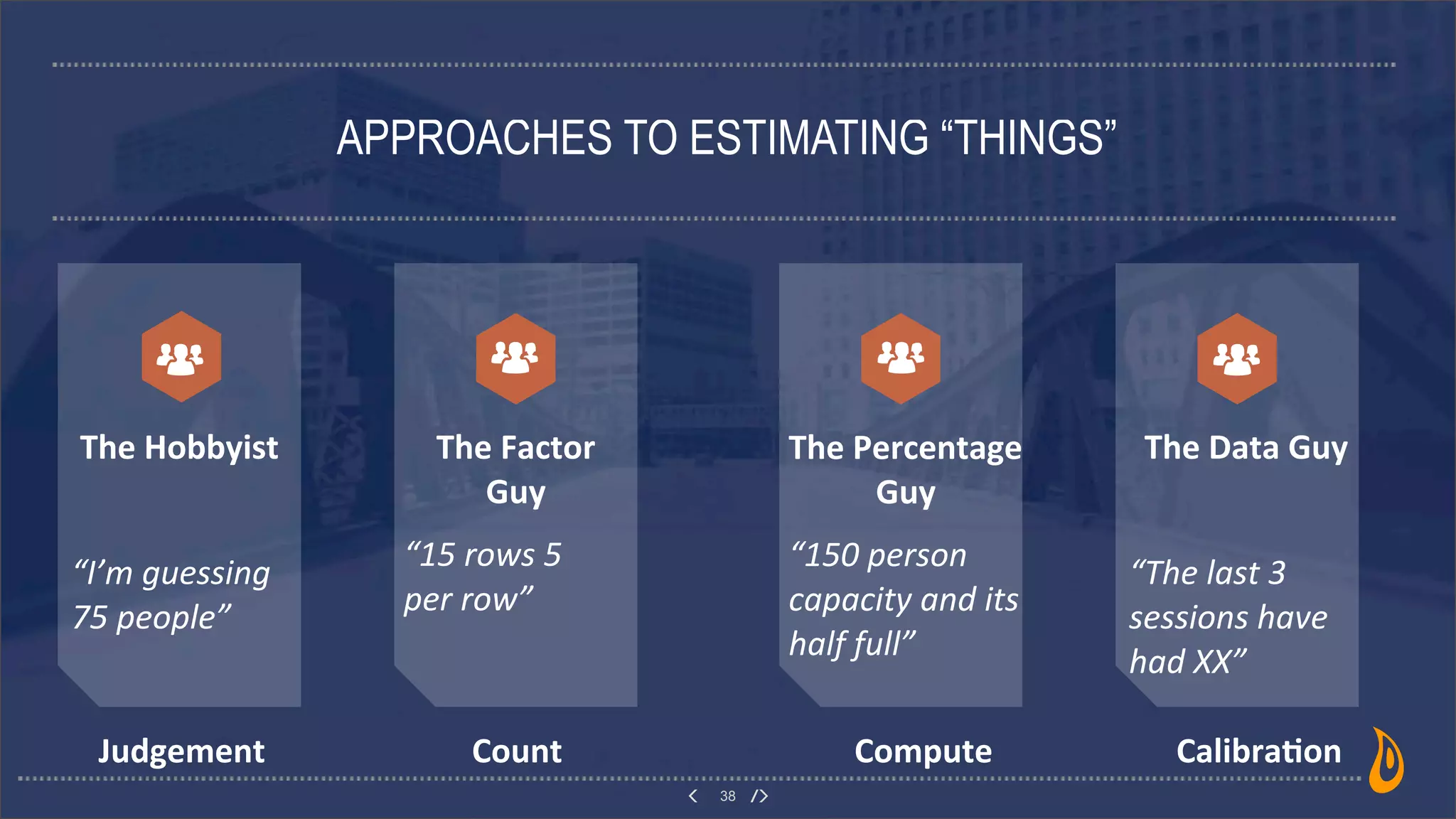 APPROACHES TO ESTIMATING “THINGS”

The Hobbyist

“I’m guessing 75 people”

Judgement

The Factor Guy

“15 rows 5 per row”

Count

The Percentage Guy

“150 person capacity and its half full”

Compute

The Data Guy

“The last 3 sessions have had XX”

Calibration

< 38 />